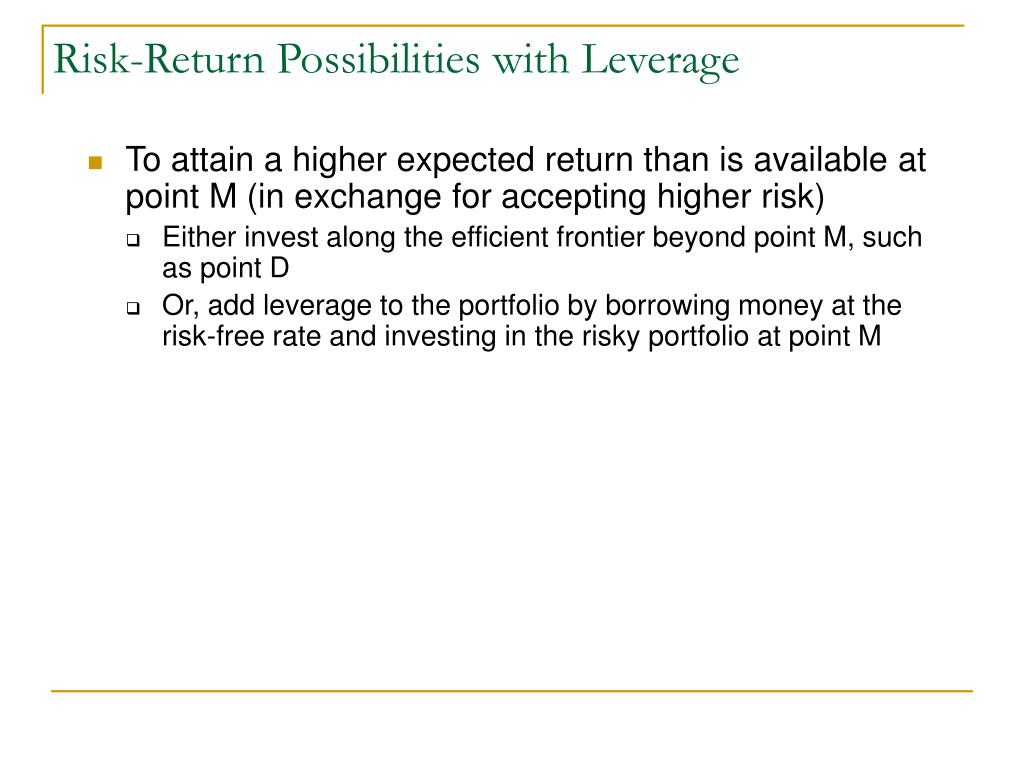 Risk-Return Possibilities with Leverage

To attain a higher expected return than is available at point M (in exchange for accepting higher risk)

Either invest along the efficient frontier beyond point M, such as point D

Or, add leverage to the portfolio by borrowing money at the risk-free rate and investing in the risky portfolio at point M